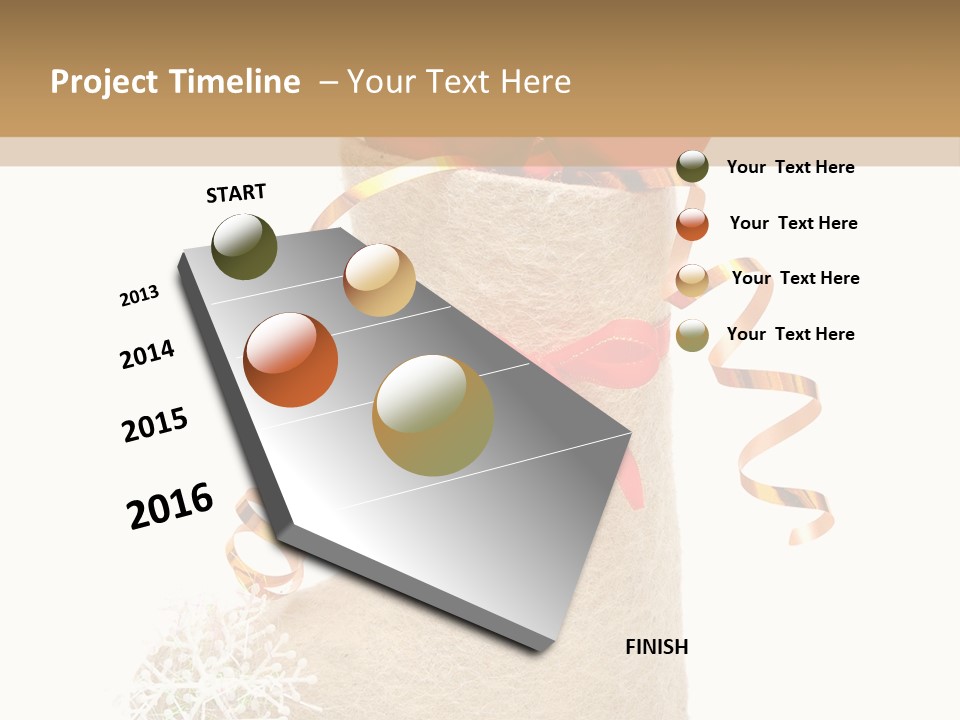 Project Timeline – Your Text Here

START

2013

2014

2015

2016

FINISH

Your Text Here

Your Text Here

Your Text Here

Your Text Here